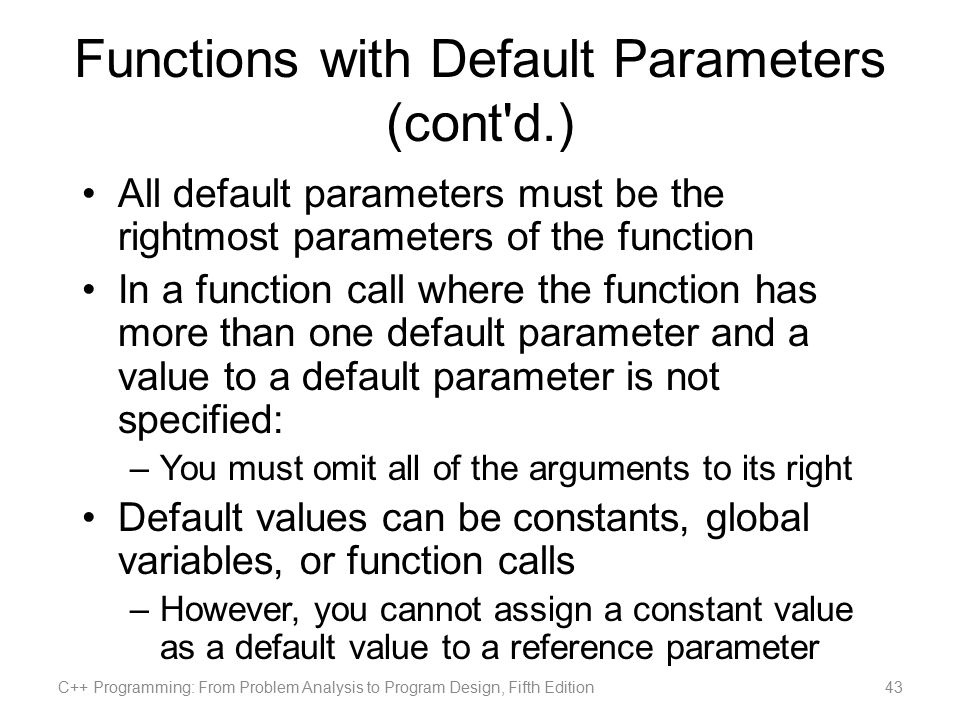 Functions with Default Parameters (cont'd.)

• All default parameters must be the rightmost parameters of the function

• In a function call where the function has more than one default parameter and a value to a default parameter is not specified:

– You must omit all of the arguments to its right

• Default values can be constants, global variables, or function calls

– However, you cannot assign a constant value as a default value to a reference parameter

C++ Programming: From Problem Analysis to Program Design, Fifth Edition

43